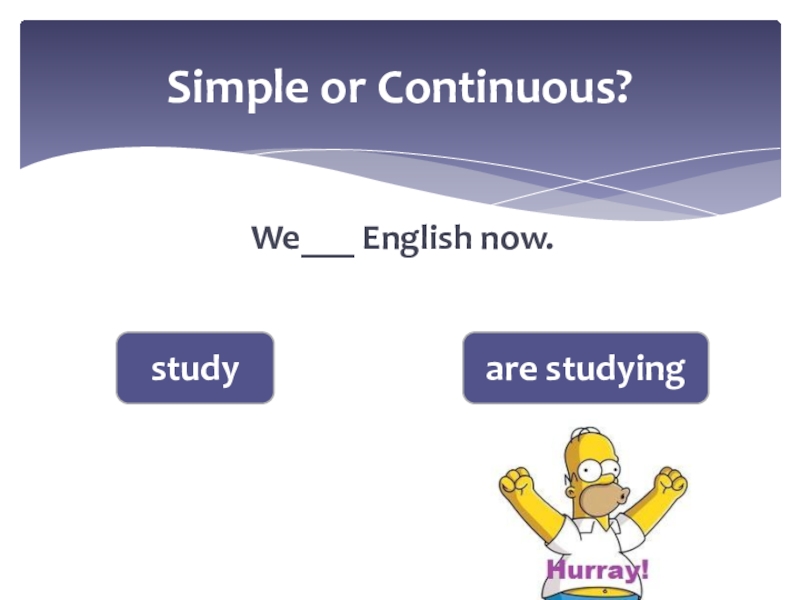 Simple or Continuous?

We___ English now.

study

are studying

Hurray!